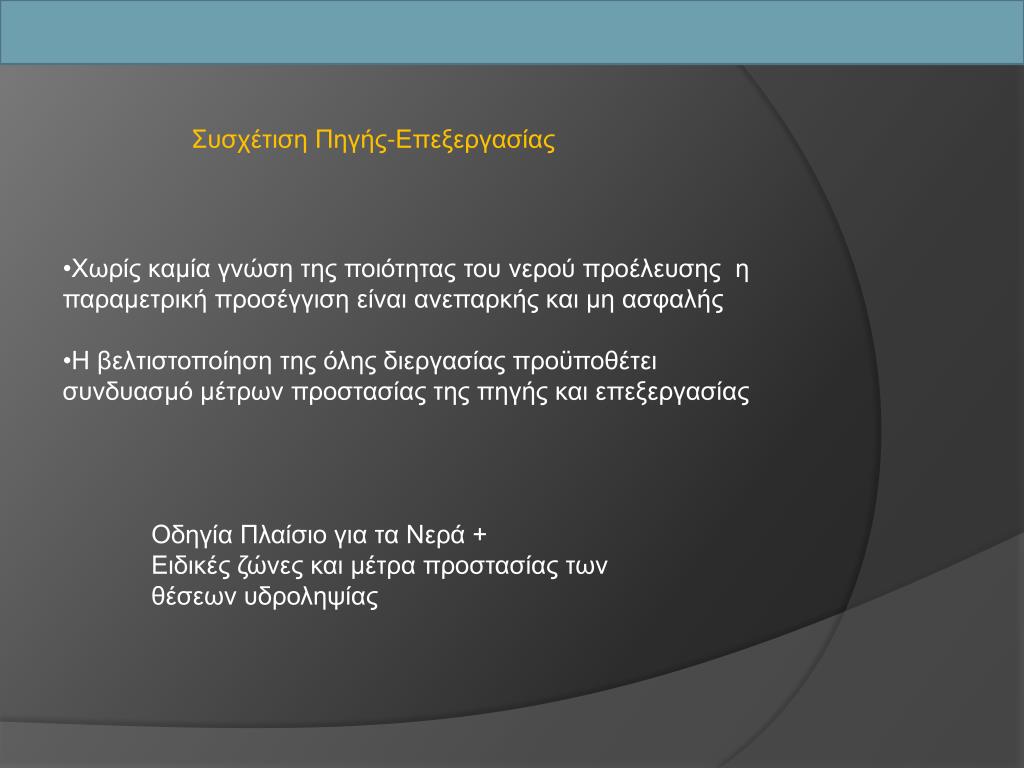 Συσχέτιση Πηγής-Επεξεργασίας

•Χωρίς καμία γνώση της ποιότητας του νερού προέλευσης η παραμετρική προσέγγιση είναι ανεπαρκής και μη ασφαλής

•Η βελτιστοποίηση της όλης διεργασίας προϋποθέτει συνδυασμό μέτρων προστασίας της πηγής και επεξεργασίας

Οδηγία Πλαίσιο για τα Νερά +
Ειδικές ζώνες και μέτρα προστασίας των θέσεων υδροληψίας